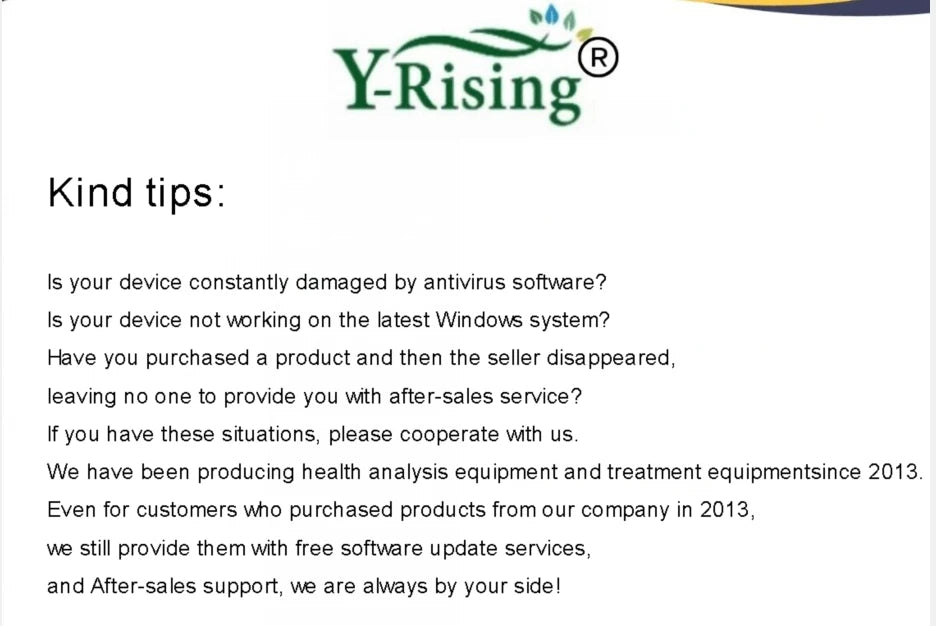 Y-Rising®

Kind tips:

Is your device constantly damaged by antivirus software?
Is your device not working on the latest Windows system?
Have you purchased a product and then the seller disappeared,
leaving no one to provide you with after-sales service?
If you have these situations, please cooperate with us.
We have been producing health analysis equipment and treatment equipmentsince 2013.
Even for customers who purchased products from our company in 2013,
we still provide them with free software update services,
and After-sales support, we are always by your side!